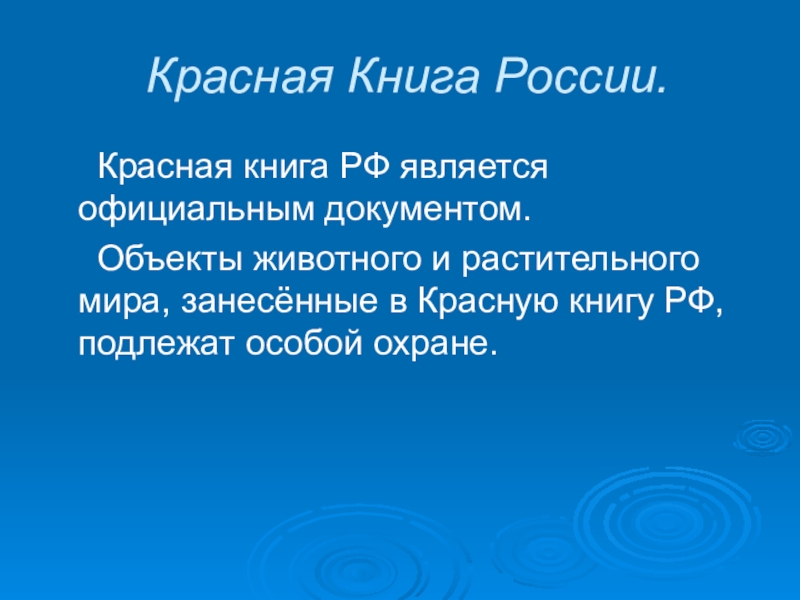 Красная Книга России.

Красная книга РФ является официальным документом.

Объекты животного и растительного мира, занесённые в Красную книгу РФ, подлежат особой охране.